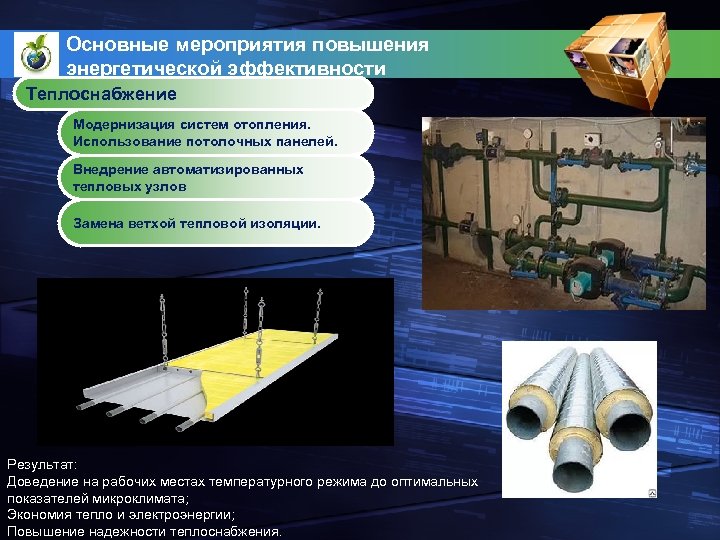 Основные мероприятия повышения энергетической эффективности

Теплоснабжение

Модернизация систем отопления. Использование потолочных панелей.

Внедрение автоматизированных тепловых узлов

Замена ветхой тепловой изоляции.

Результат:
Доведение на рабочих местах температурного режима до оптимальных показателей микроклимата;
Экономия тепло и электроэнергии;
Повышение надежности теплоснабжения.